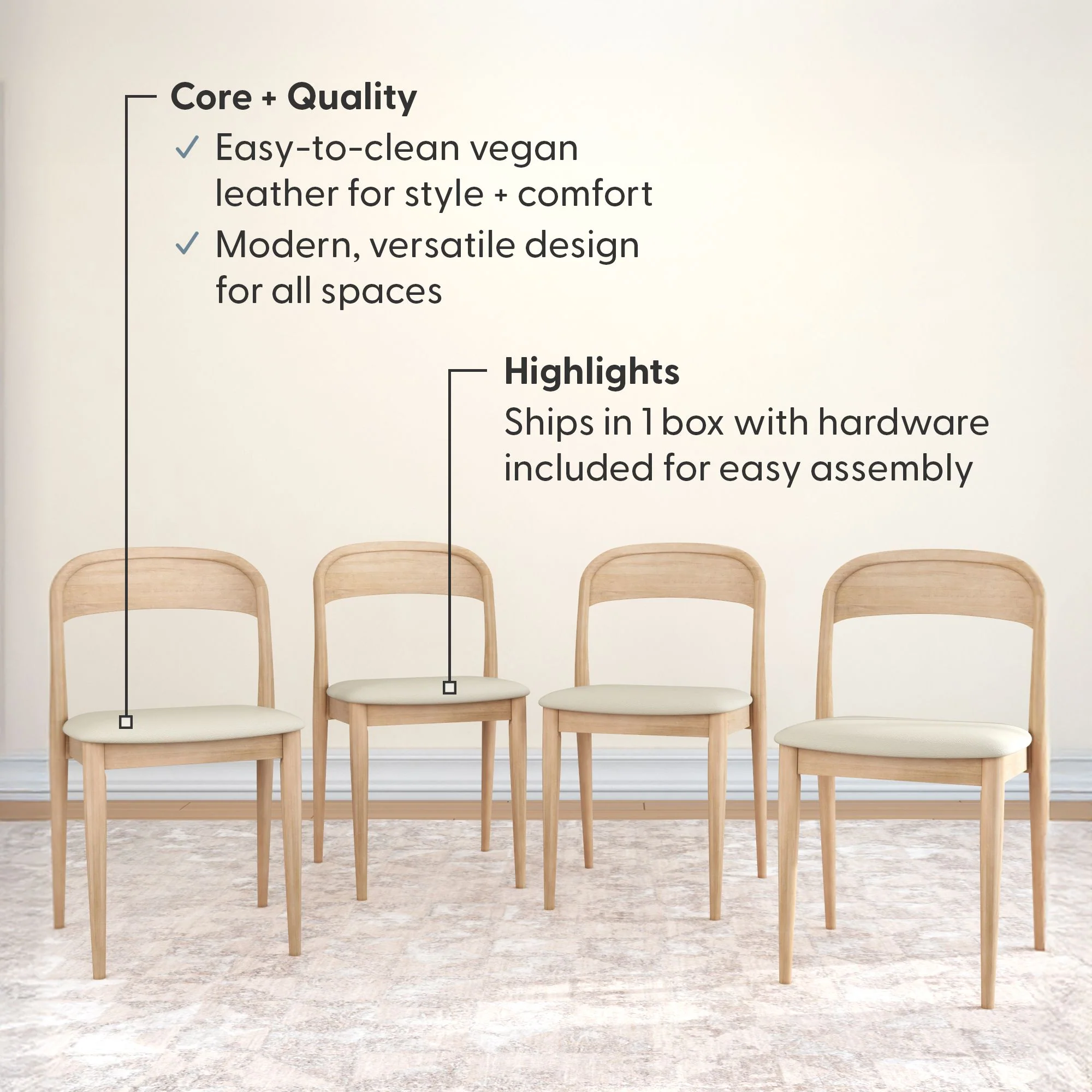 Core + Quality

✓ Easy-to-clean vegan leather for style + comfort

✓ Modern, versatile design for all spaces

Highlights

Ships in 1 box with hardware included for easy assembly